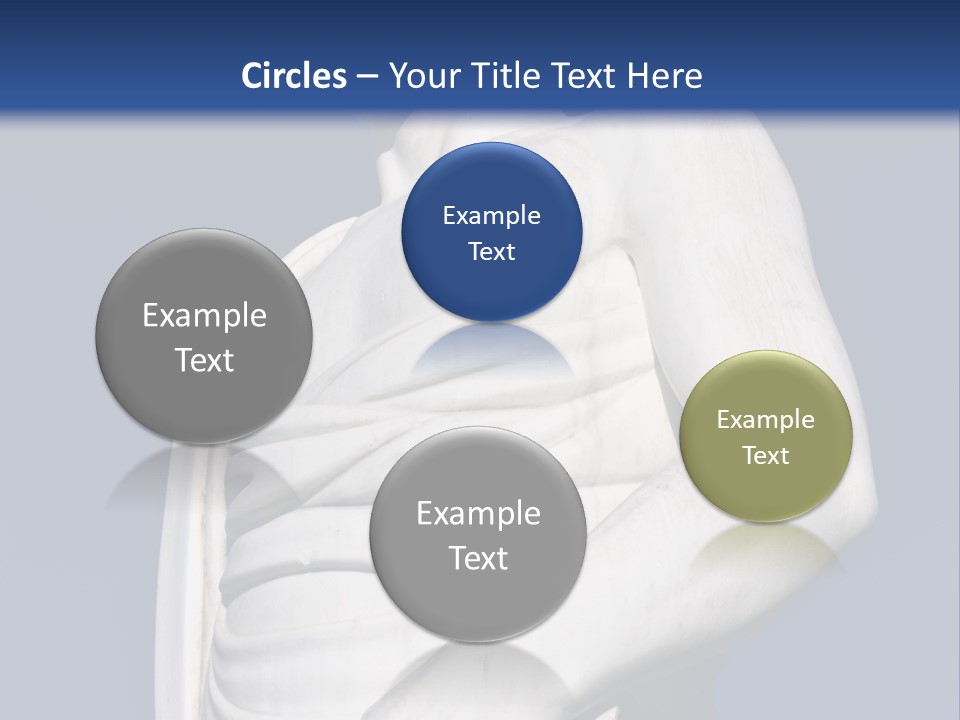 Circles – Your Title Text Here

Example Text

Example Text

Example Text

Example Text